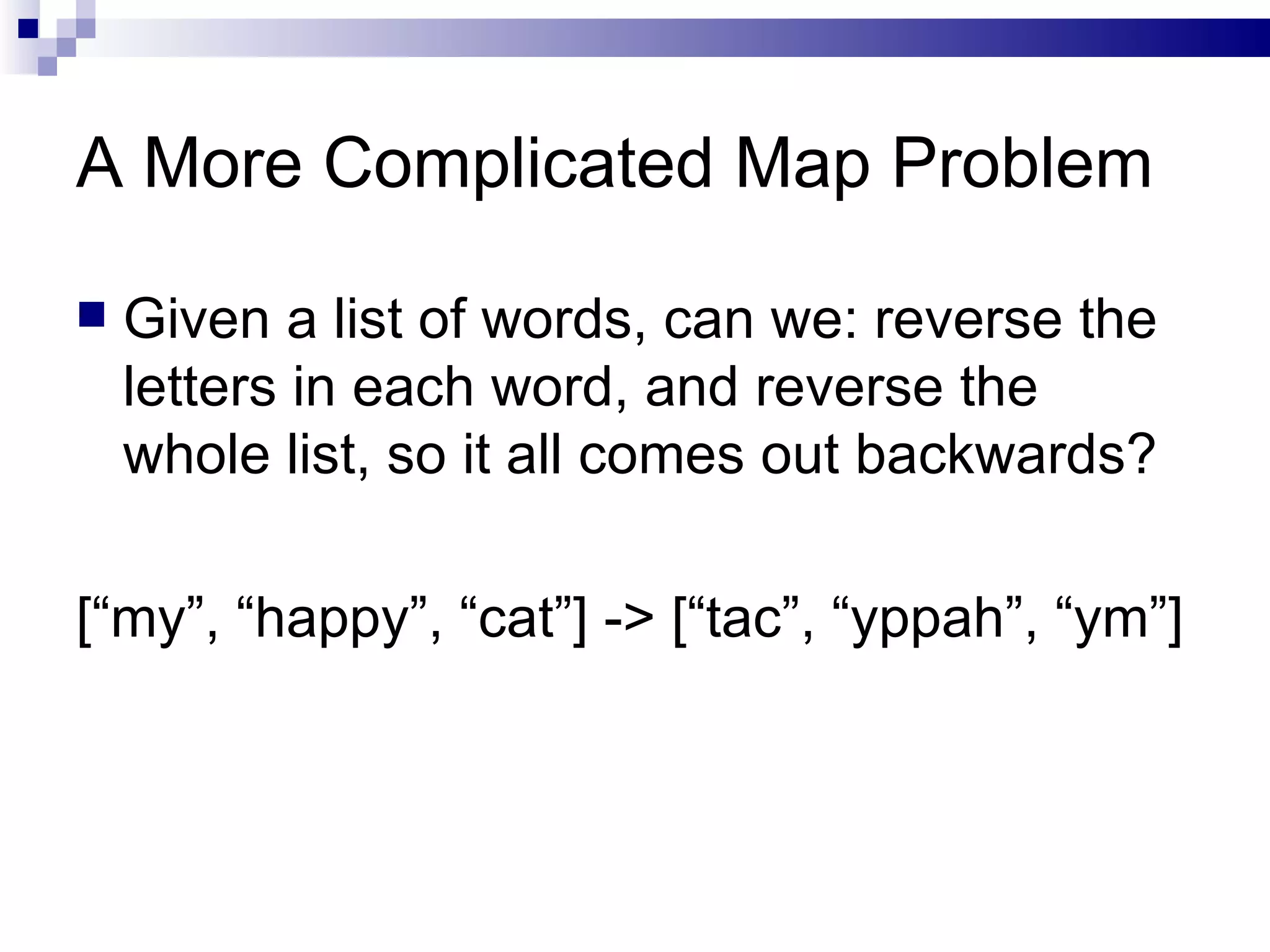 A More Complicated Map Problem

Given a list of words, can we: reverse the letters in each word, and reverse the whole list, so it all comes out backwards?

[“my”, “happy”, “cat”] -> [“tac”, “yppah”, “ym”]